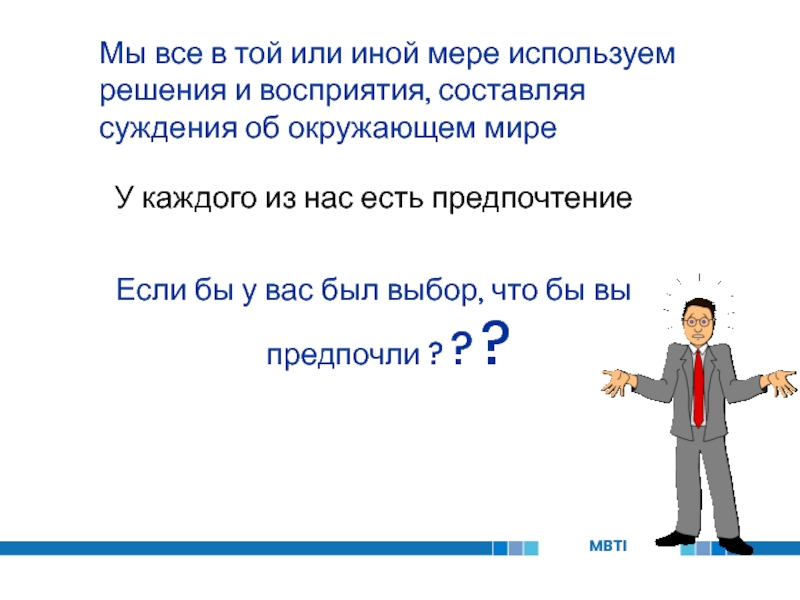 Мы все в той или иной мере используем решения и восприятия, составляя суждения об окружающем мире

У каждого из нас есть предпочтение

Если бы у вас был выбор, что бы вы предпочли ? ? ?

MBTI